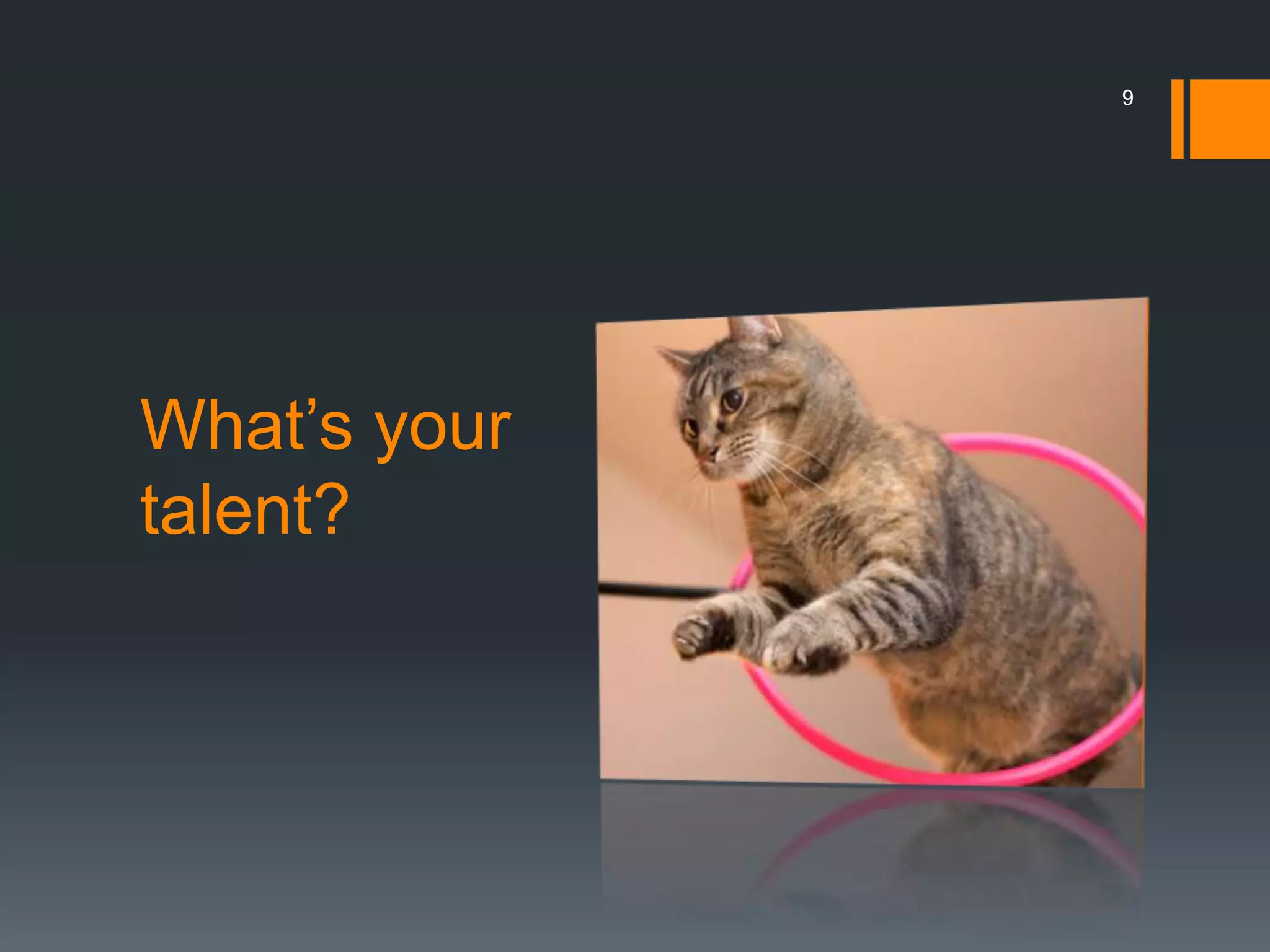 9

What’s your talent?